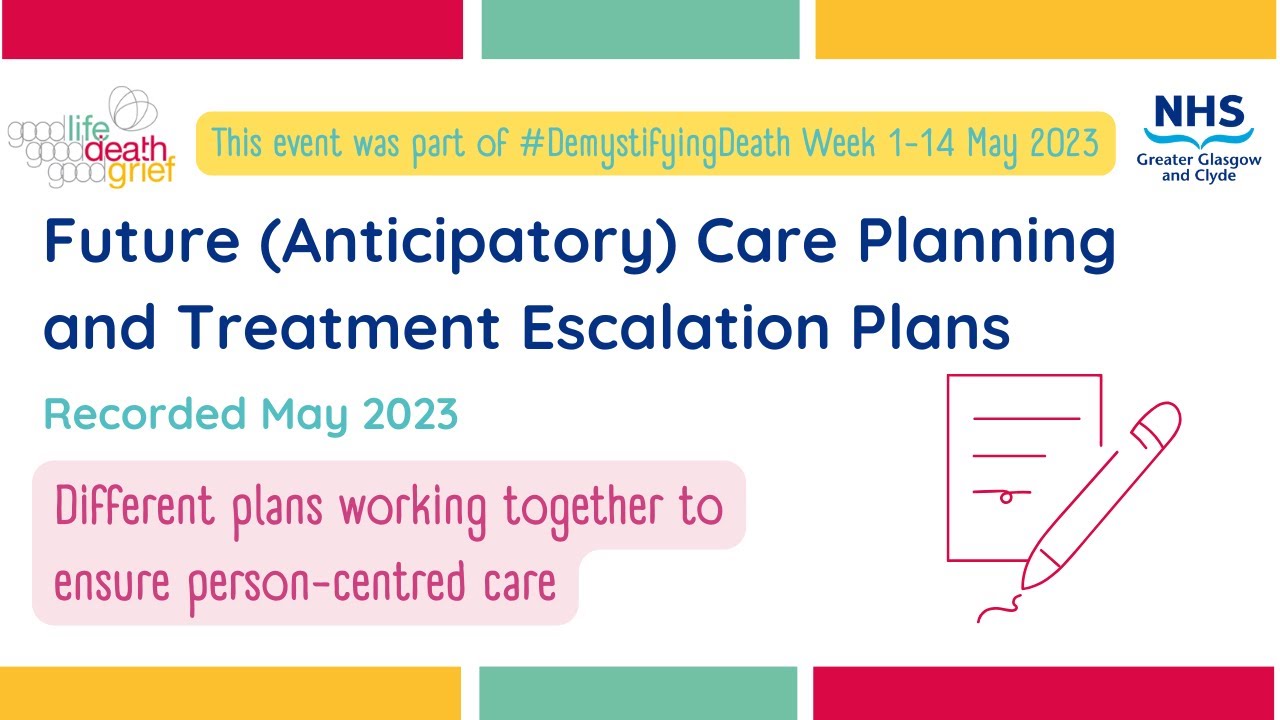 good life good death good grief

This event was part of #DemystifyingDeath Week 1-14 May 2023

NHS Greater Glasgow and Clyde

Future (Anticipatory) Care Planning and Treatment Escalation Plans

Recorded May 2023

Different plans working together to ensure person-centred care